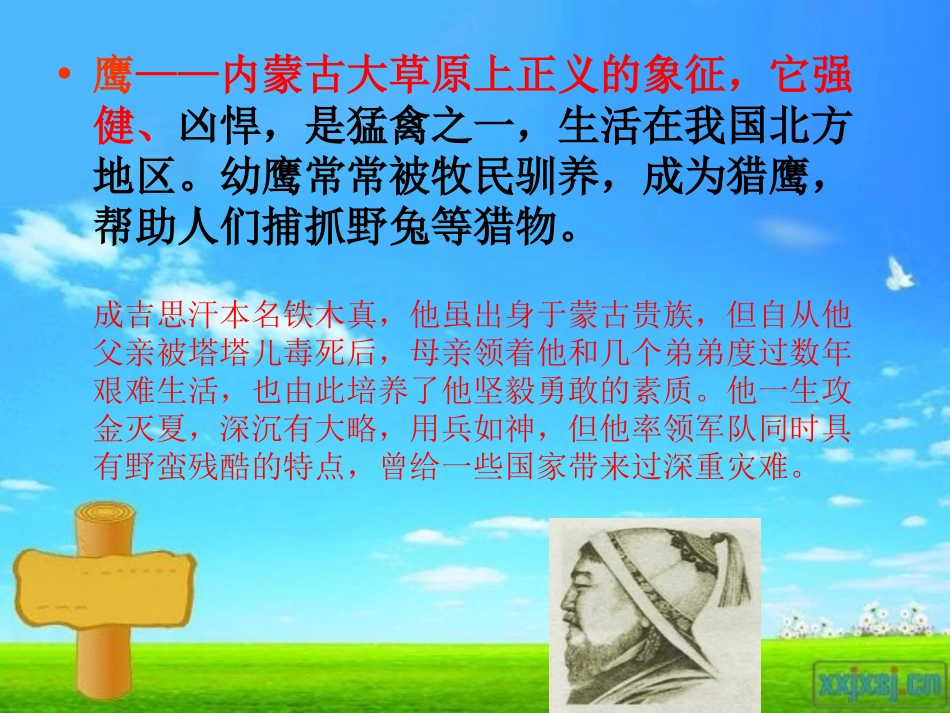 • 鹰——内蒙古大草原上正义的象征，它强健、凶悍，是猛禽之一，生活在我国北方地区。幼鹰常常被牧民驯养，成为猎鹰，帮助人们捕抓野兔等猎物。

成吉思汗本名铁木真，他虽出身于蒙古贵族，但自从他父亲被塔塔儿毒死后，母亲领着他和几个弟弟度过数年艰难生活，也由此培养了他坚毅勇敢的素质。他一生攻金灭夏，深沉有大略，用兵如神，但他率领军队同时具有野蛮残酷的特点，曾给一些国家带来过深重灾难。

xxpxbj.cn